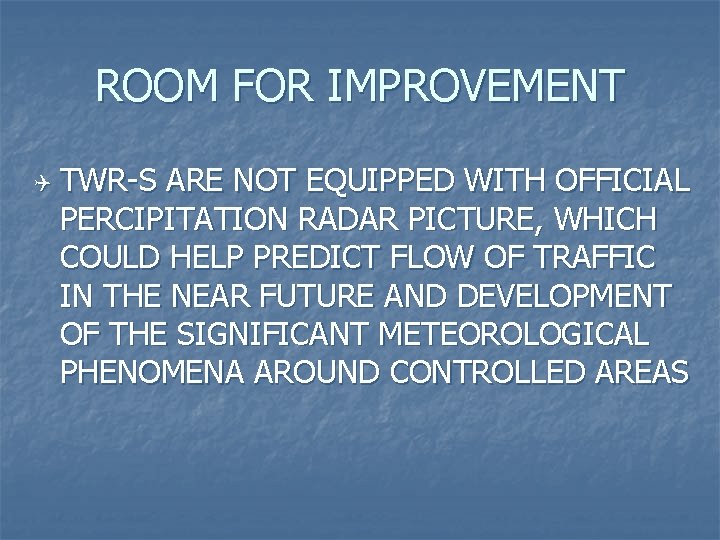 ROOM FOR IMPROVEMENT

TWR-S ARE NOT EQUIPPED WITH OFFICIAL PERCIPITATION RADAR PICTURE, WHICH COULD HELP PREDICT FLOW OF TRAFFIC IN THE NEAR FUTURE AND DEVELOPMENT OF THE SIGNIFICANT METEOROLOGICAL PHENOMENA AROUND CONTROLLED AREAS